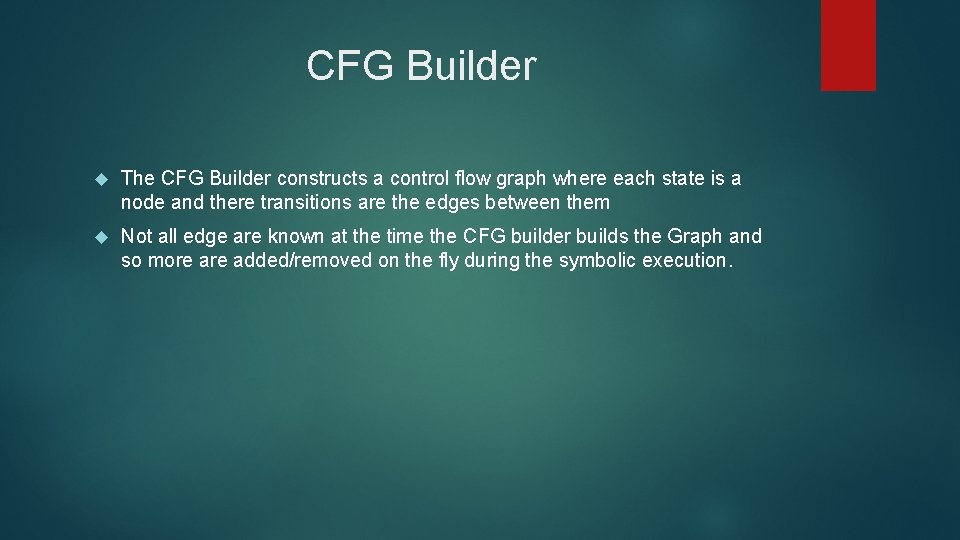 CFG Builder

The CFG Builder constructs a control flow graph where each state is a node and there transitions are the edges between them

Not all edge are known at the time the CFG builder builds the Graph and so more are added/removed on the fly during the symbolic execution.